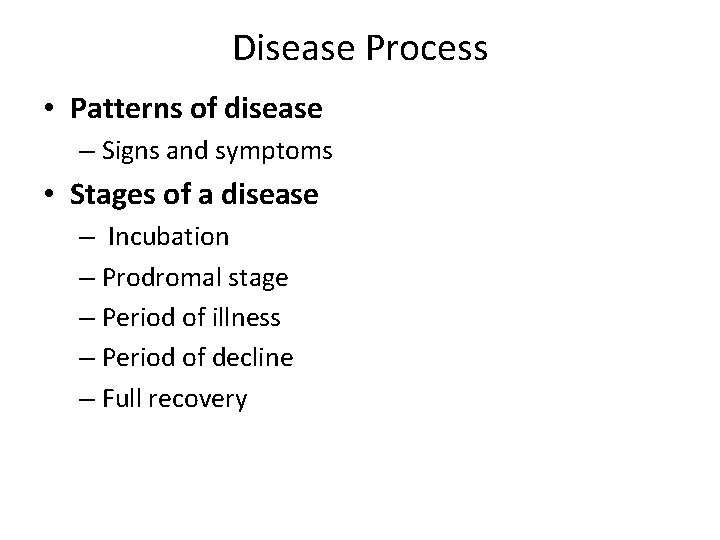 Disease Process

• Patterns of disease
– Signs and symptoms
• Stages of a disease
– Incubation
– Prodromal stage
– Period of illness
– Period of decline
– Full recovery